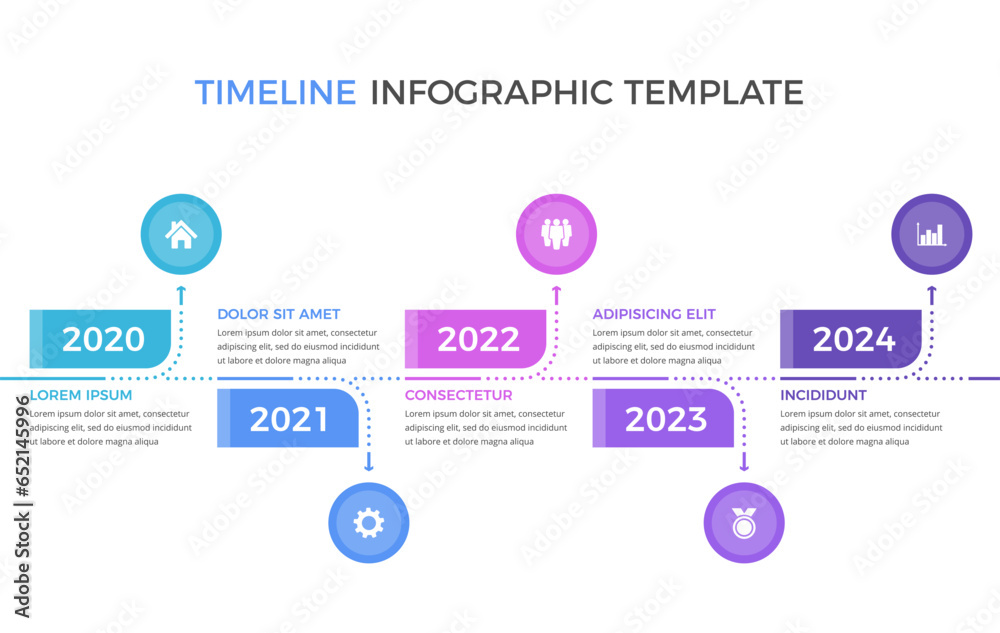 TIMELINE INFOGRAPHIC TEMPLATE

2020

LOREM IPSUM
Lorem ipsum dolor sit amet, consectetur adipiscing elit, sed do eiusmod incididunt ut labore et dolore magna aliqua

DOLOR SIT AMET
Lorem ipsum dolor sit amet, consectetur adipiscing elit, sed do eiusmod incididunt ut labore et dolore magna aliqua

2021

2022

CONSECTETUR
Lorem ipsum dolor sit amet, consectetur adipiscing elit, sed do eiusmod incididunt ut labore et dolore magna aliqua

ADIPISICING ELIT
Lorem ipsum dolor sit amet, consectetur adipiscing elit, sed do eiusmod incididunt ut labore et dolore magna aliqua

2023

2024

INCIDIDUNT
Lorem ipsum dolor sit amet, consectetur adipiscing elit, sed do eiusmod incididunt ut labore et dolore magna aliqua

Adobe Stock | #652145996